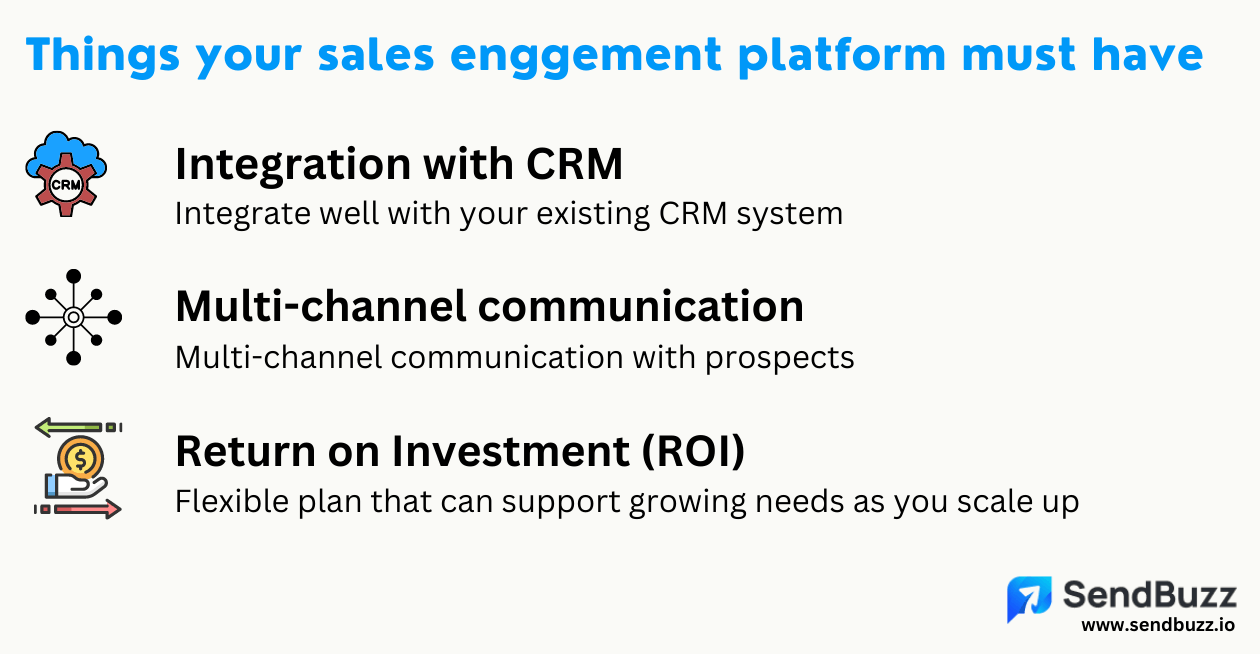 Things your sales enggement platform must have

CRM

Integration with CRM

Integrate well with your existing CRM system

Multi-channel communication

Multi-channel communication with prospects

Return on Investment (ROI)

Flexible plan that can support growing needs as you scale up

SendBuzz

www.sendbuzz.io